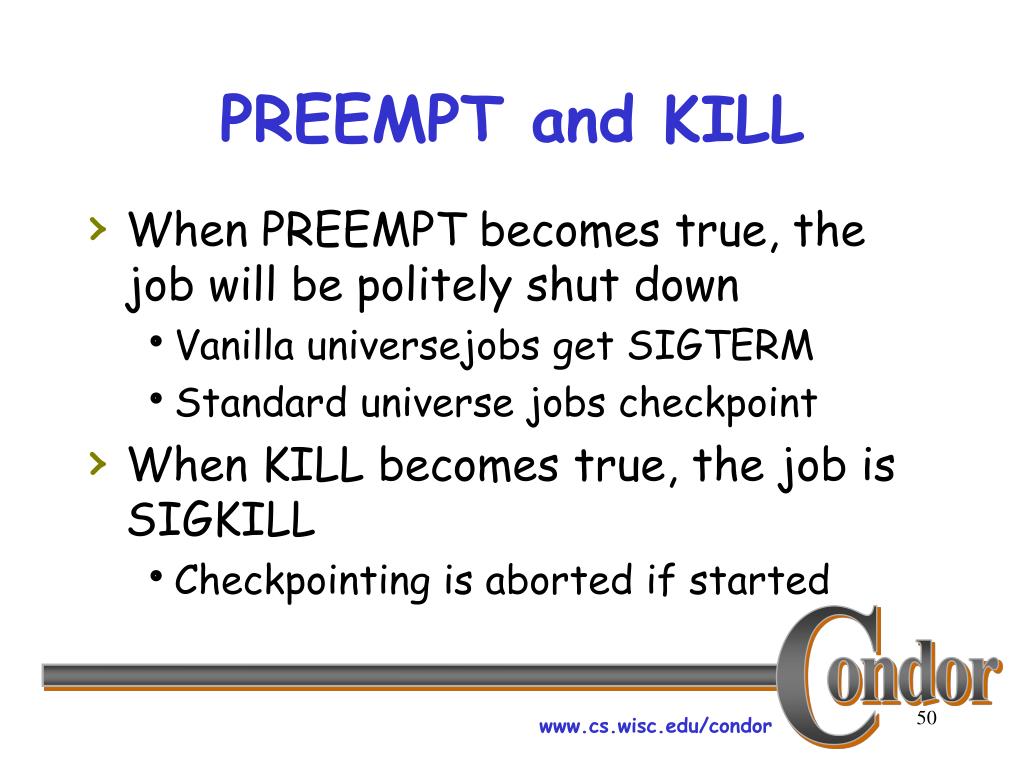 PREEMPT and KILL

› When PREEMPT becomes true, the job will be politely shut down

• Vanilla universejobs get SIGTERM

• Standard universe jobs checkpoint

› When KILL becomes true, the job is SIGKILL

• Checkpointing is aborted if started

Condor

www.cs.wisc.edu/condor

50